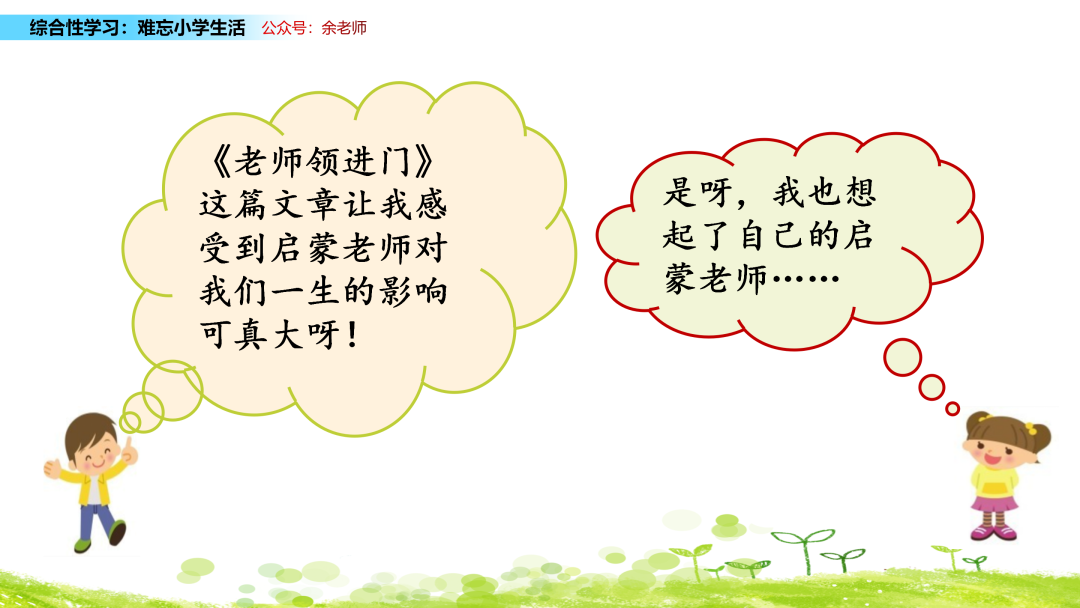 综合性学习：难忘小学生活　公众号：余老师

《老师领进门》这篇文章让我感受到启蒙老师对我们一生的影响可真大呀！

是呀，我也想起了自己的启蒙老师……